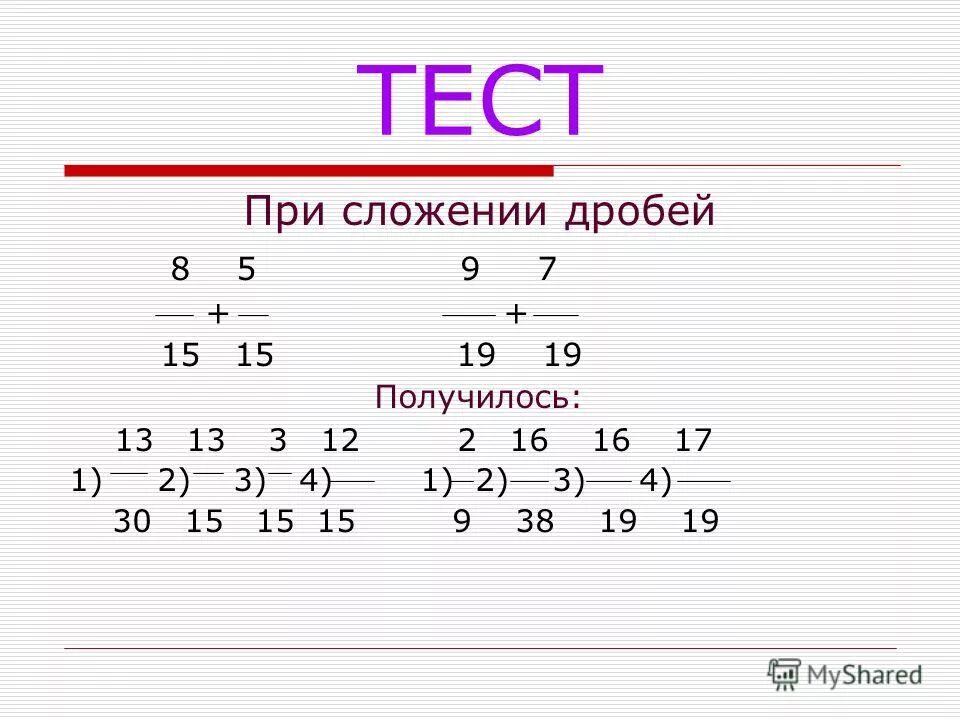 ТЕСТ

При сложении дробей

$\frac{8}{15} + \frac{5}{15}$    $\frac{9}{19} + \frac{7}{19}$

Получилось:

1) $\frac{13}{30}$ 2) $\frac{13}{15}$ 3) $\frac{3}{15}$ 4) $\frac{12}{15}$    1) $\frac{2}{9}$ 2) $\frac{16}{38}$ 3) $\frac{16}{19}$ 4) $\frac{17}{19}$

MyShared